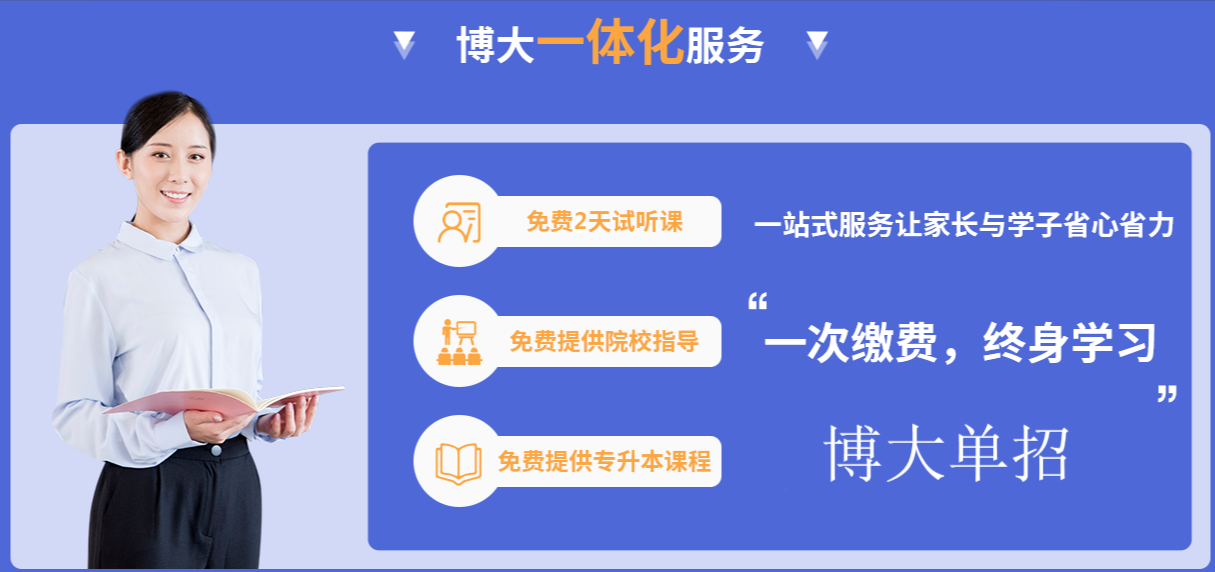 博大一体化服务

免费2天试听课

免费提供院校指导

免费提供专升本课程

一站式服务让家长与学子省心省力

“一次缴费，终身学习”

博大单招